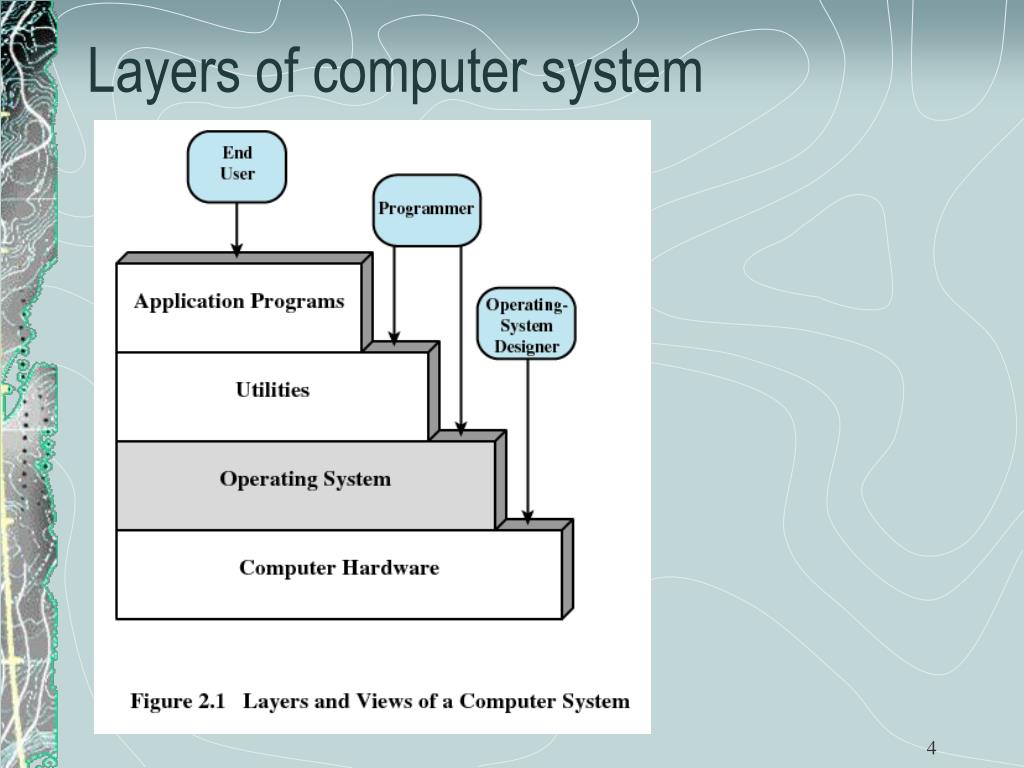 Layers of computer system

End User

Programmer

Operating-System Designer

Application Programs

Utilities

Operating System

Computer Hardware

Figure 2.1 Layers and Views of a Computer System

4